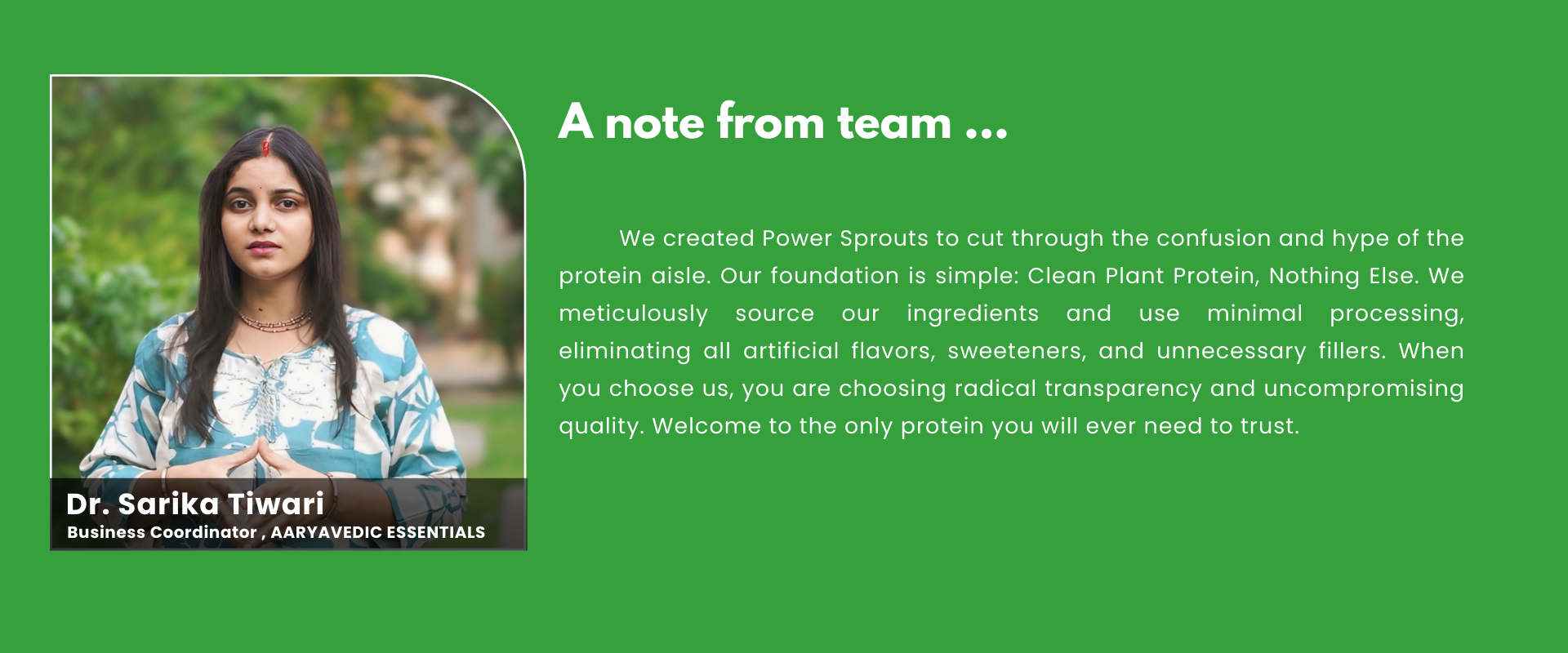 Dr. Sarika Tiwari
Business Coordinator , AARYAVEDIC ESSENTIALS

A note from team ...

We created Power Sprouts to cut through the confusion and hype of the protein aisle. Our foundation is simple: Clean Plant Protein, Nothing Else. We meticulously source our ingredients and use minimal processing, eliminating all artificial flavors, sweeteners, and unnecessary fillers. When you choose us, you are choosing radical transparency and uncompromising quality. Welcome to the only protein you will ever need to trust.